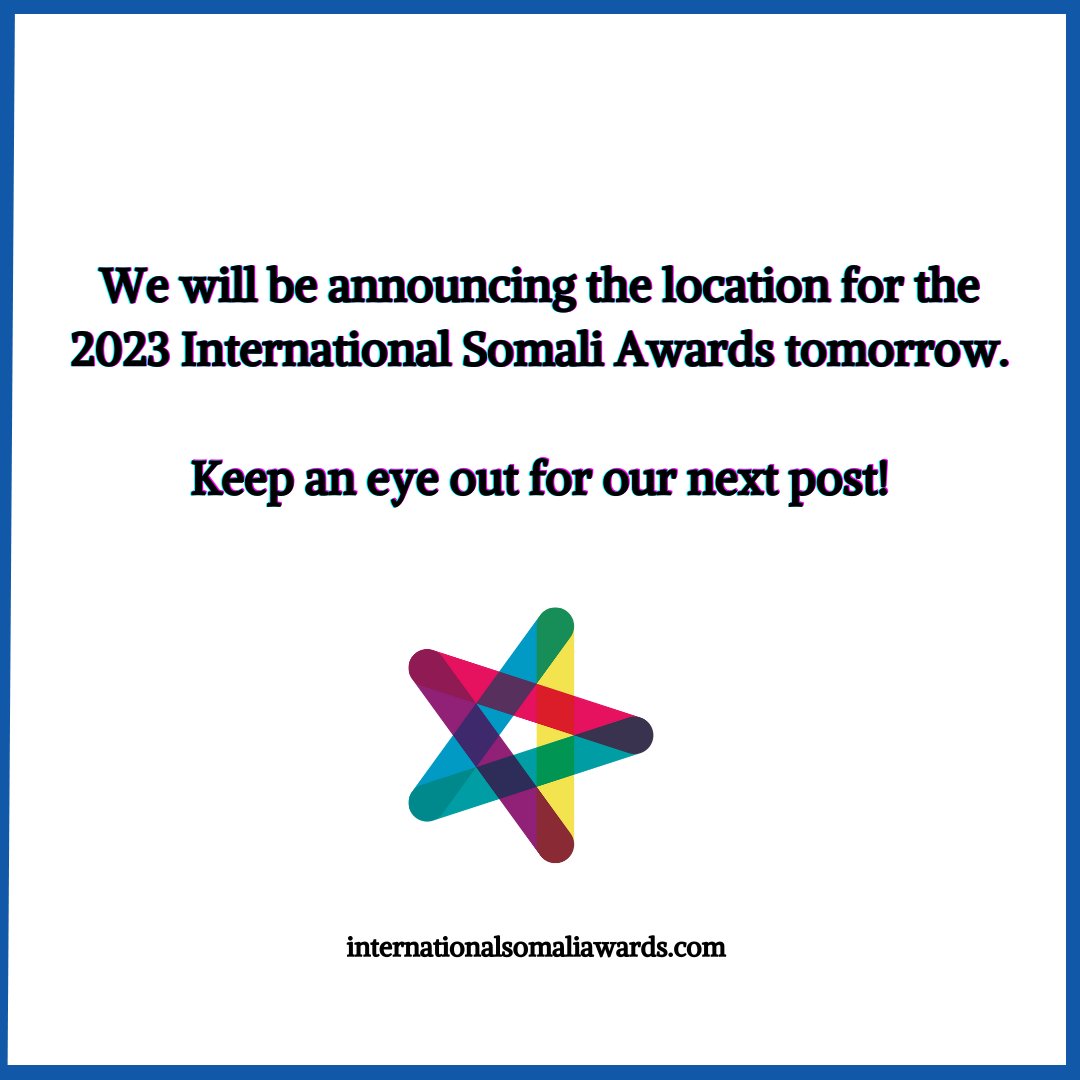 We will be announcing the location for the 2023 International Somali Awards tomorrow.

Keep an eye out for our next post!

internationalsomaliawards.com